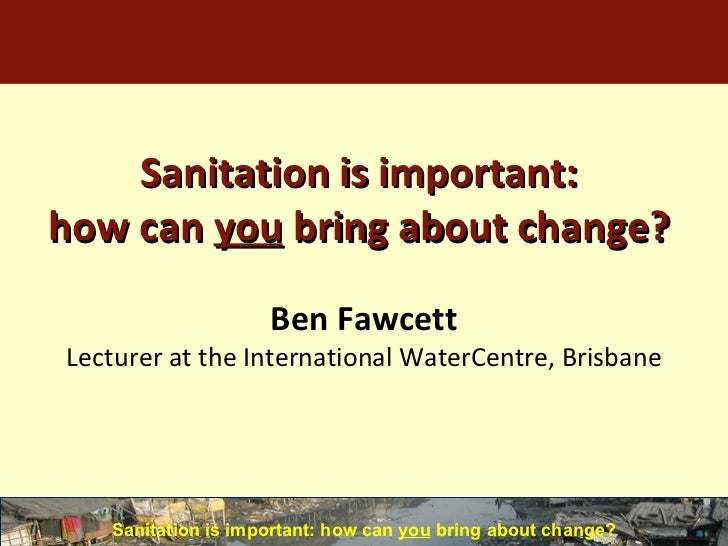 Sanitation is important:
how can you bring about change?

Ben Fawcett
Lecturer at the International WaterCentre, Brisbane

Sanitation is important: how can you bring about change?